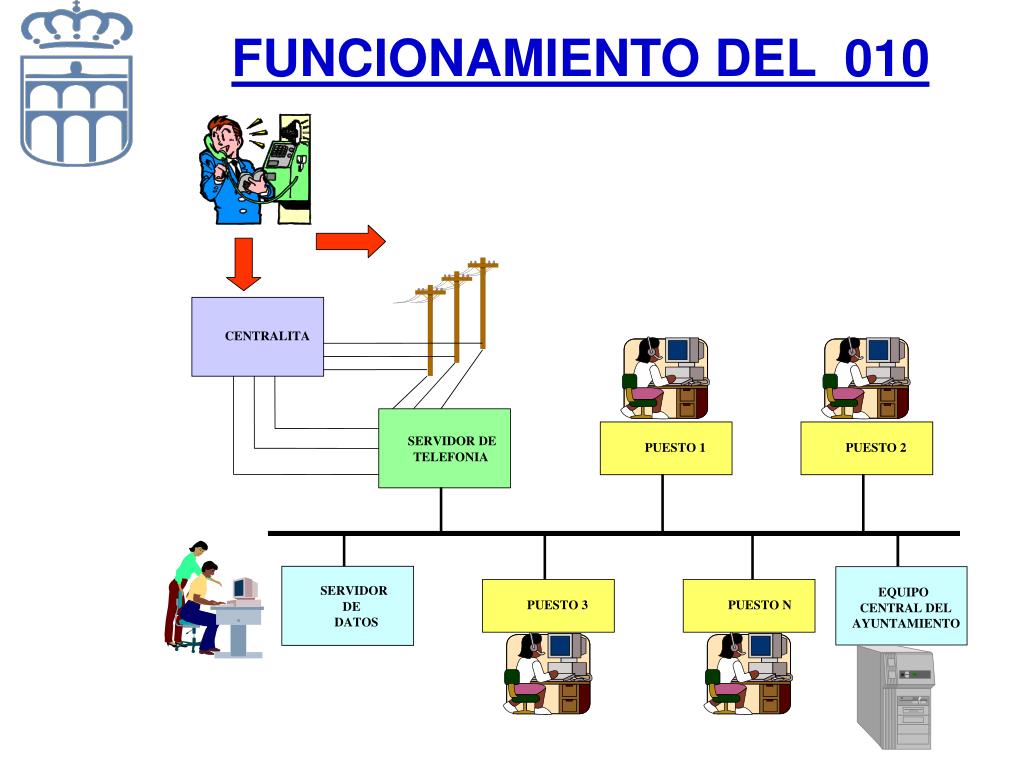 FUNCIONAMIENTO DEL 010

CENTRALITA

SERVIDOR DE TELEFONIA

PUESTO 1

PUESTO 2

SERVIDOR DE DATOS

PUESTO 3

PUESTO N

EQUIPO CENTRAL DEL AYUNTAMIENTO